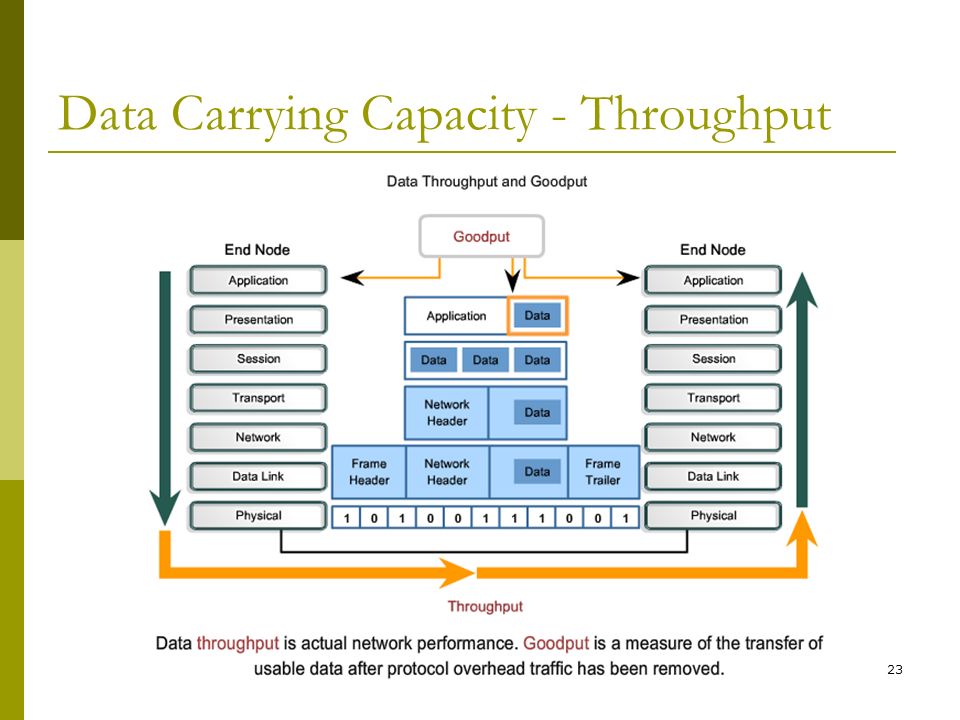 Data Carrying Capacity - Throughput

Data Throughput and Goodput

Goodput

End Node

Application

Presentation

Session

Transport

Network

Data Link

Physical

Application Data

Data Data Data

Network Header Data

Frame Header Network Header Data Frame Trailer

1 0 1 0 0 1 1 1 0 0 1

End Node

Application

Presentation

Session

Transport

Network

Data Link

Physical

Throughput

Data throughput is actual network performance. Goodput is a measure of the transfer of usable data after protocol overhead traffic has been removed.

23